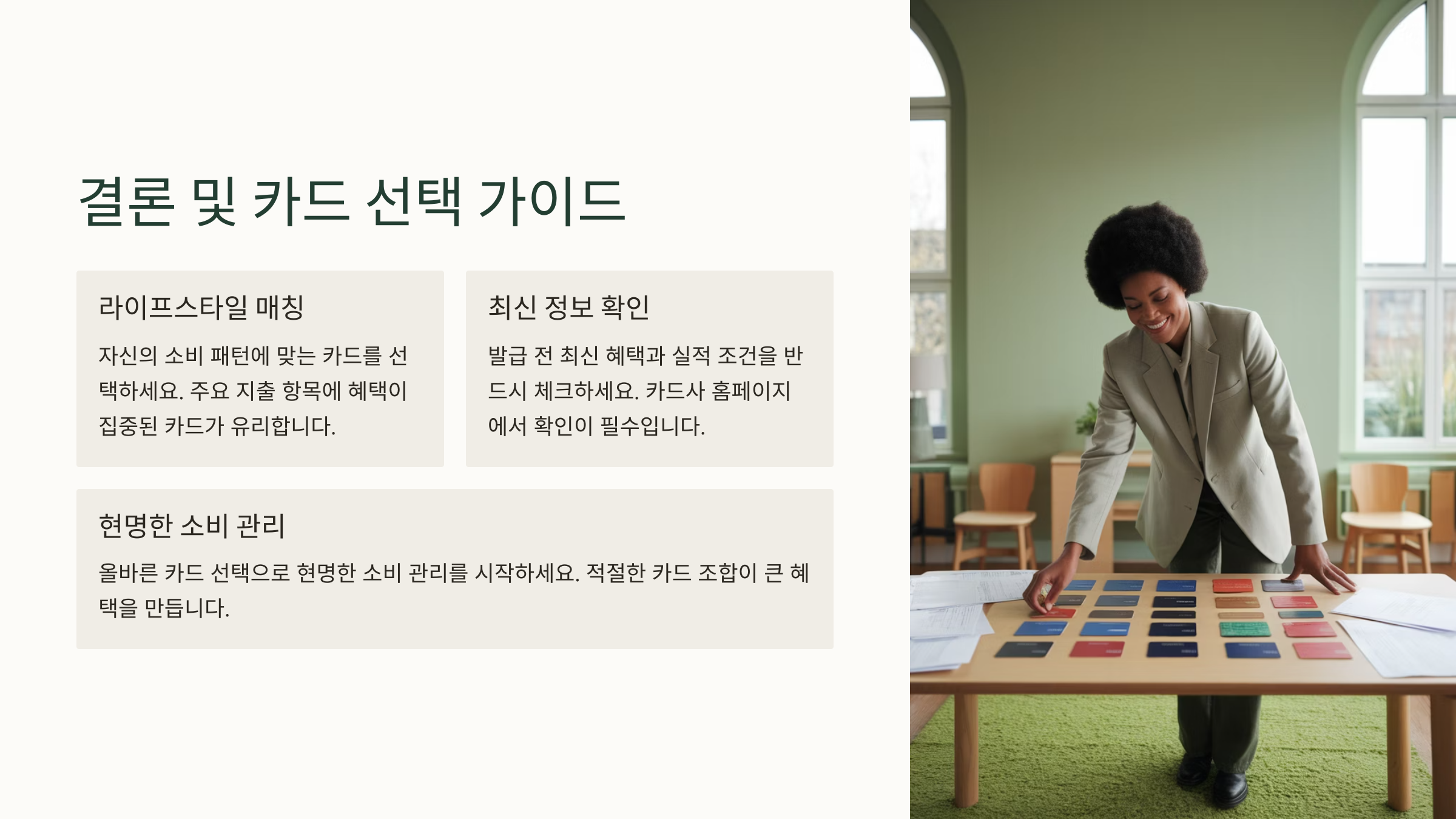 결론 및 카드 선택 가이드

라이프스타일 매칭

자신의 소비 패턴에 맞는 카드를 선택하세요. 주요 지출 항목에 혜택이 집중된 카드가 유리합니다.

최신 정보 확인

발급 전 최신 혜택과 실적 조건을 반드시 체크하세요. 카드사 홈페이지에서 확인이 필수입니다.

현명한 소비 관리

올바른 카드 선택으로 현명한 소비 관리를 시작하세요. 적절한 카드 조합이 큰 혜택을 만듭니다.